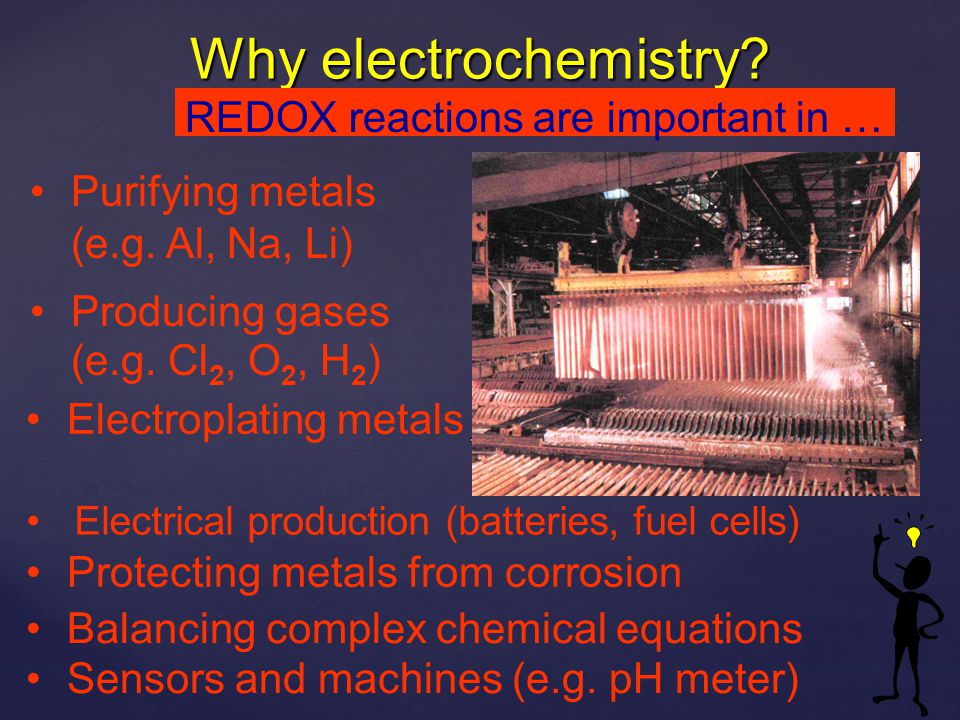 Why electrochemistry?

REDOX reactions are important in …

• Purifying metals (e.g. Al, Na, Li)
• Producing gases (e.g. $Cl_2$, $O_2$, $H_2$)
• Electroplating metals

• Electrical production (batteries, fuel cells)
• Protecting metals from corrosion
• Balancing complex chemical equations
• Sensors and machines (e.g. pH meter)